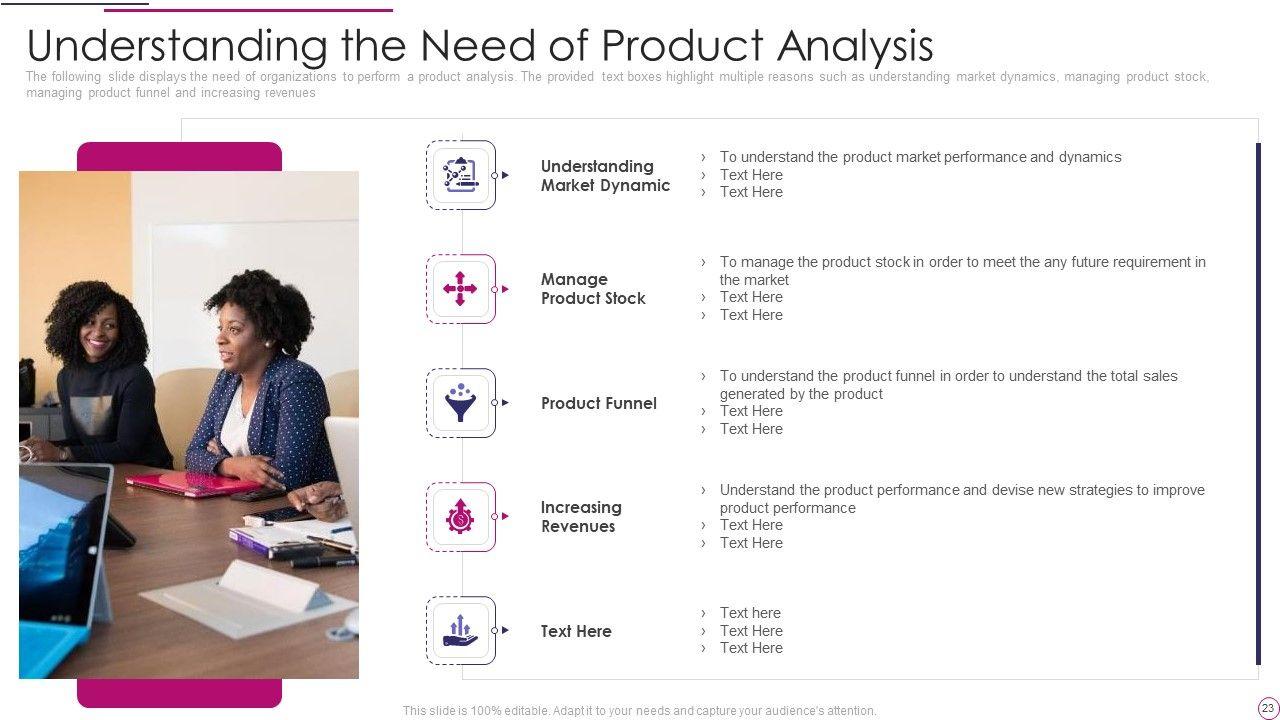 Understanding the Need of Product Analysis

The following slide displays the need of organizations to perform a product analysis. The provided text boxes highlight multiple reasons such as understanding market dynamics, managing product stock, managing product funnel and increasing revenues

Understanding Market Dynamic

› To understand the product market performance and dynamics
› Text Here
› Text Here

Manage Product Stock

› To manage the product stock in order to meet the any future requirement in the market
› Text Here
› Text Here

Product Funnel

› To understand the product funnel in order to understand the total sales generated by the product
› Text Here
› Text Here

Increasing Revenues

› Understand the product performance and devise new strategies to improve product performance
› Text Here
› Text Here

Text Here

› Text here
› Text Here
› Text Here

This slide is 100% editable. Adapt it to your needs and capture your audience's attention.

23